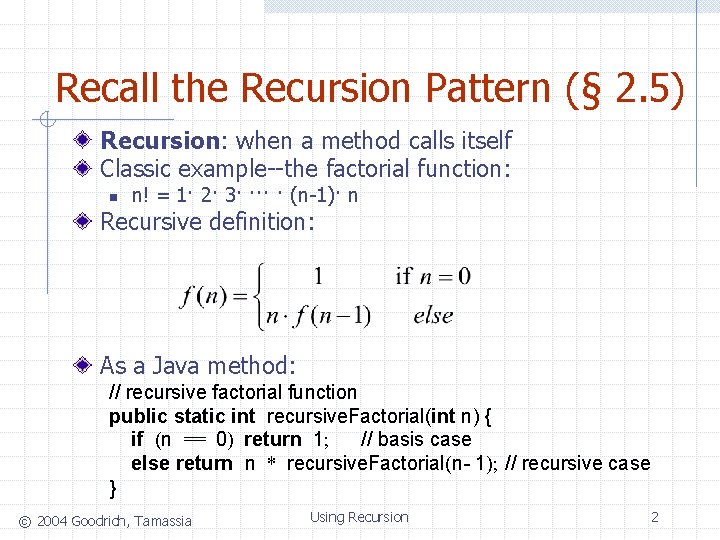 Recall the Recursion Pattern (§ 2.5)

Recursion: when a method calls itself

Classic example--the factorial function:

n! = 1· 2· 3· ··· · (n-1)· n

Recursive definition:

$f(n) = \begin{cases} 1 & \text{if } n = 0 \\ n \cdot f(n-1) & else \end{cases}$

As a Java method:

// recursive factorial function
public static int recursiveFactorial(int n) {
if (n == 0) return 1; // basis case
else return n * recursiveFactorial(n- 1); // recursive case
}

© 2004 Goodrich, Tamassia

Using Recursion

2